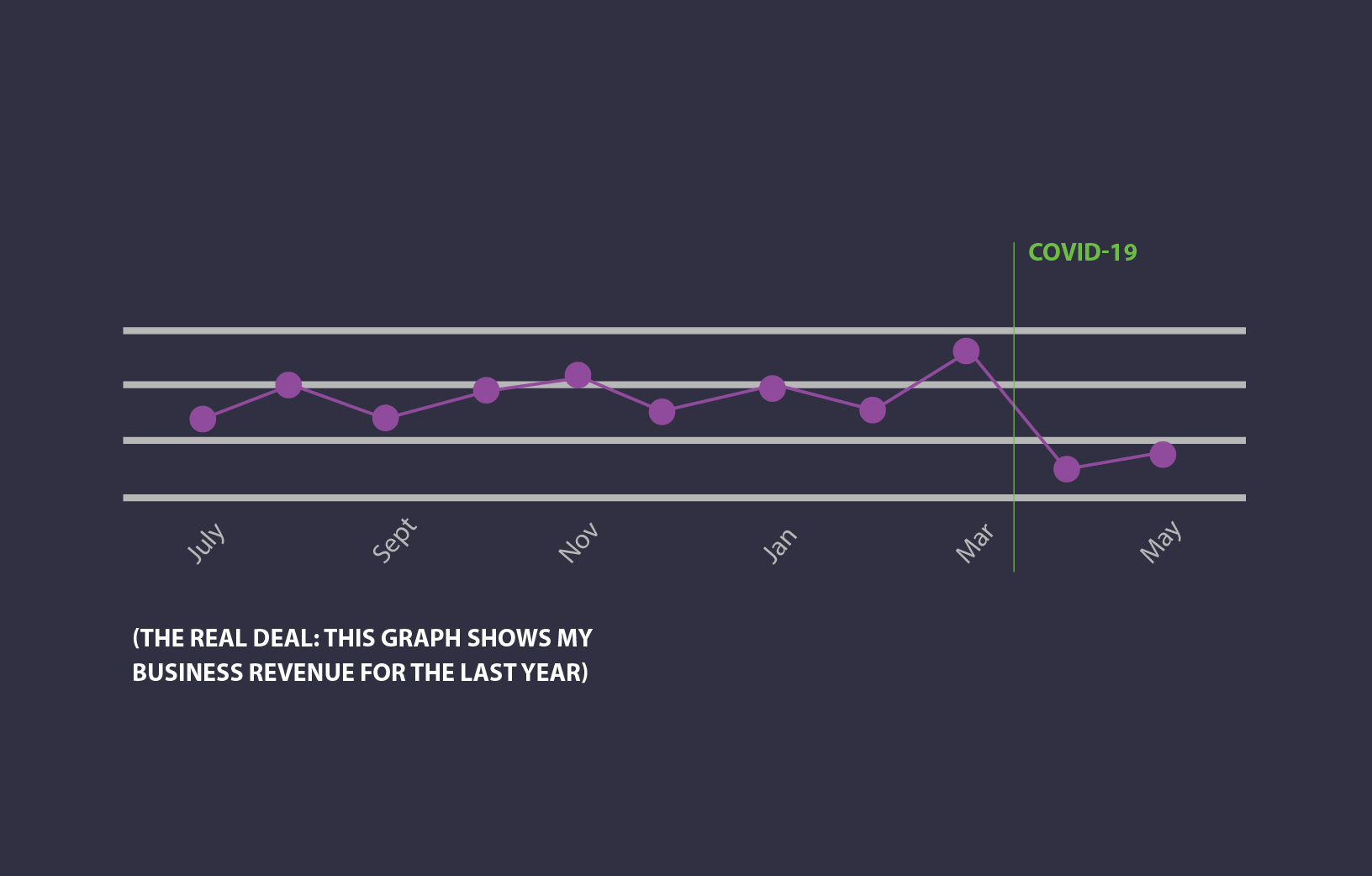 COVID-19

July
Sept
Nov
Jan
Mar
May

(THE REAL DEAL: THIS GRAPH SHOWS MY BUSINESS REVENUE FOR THE LAST YEAR)